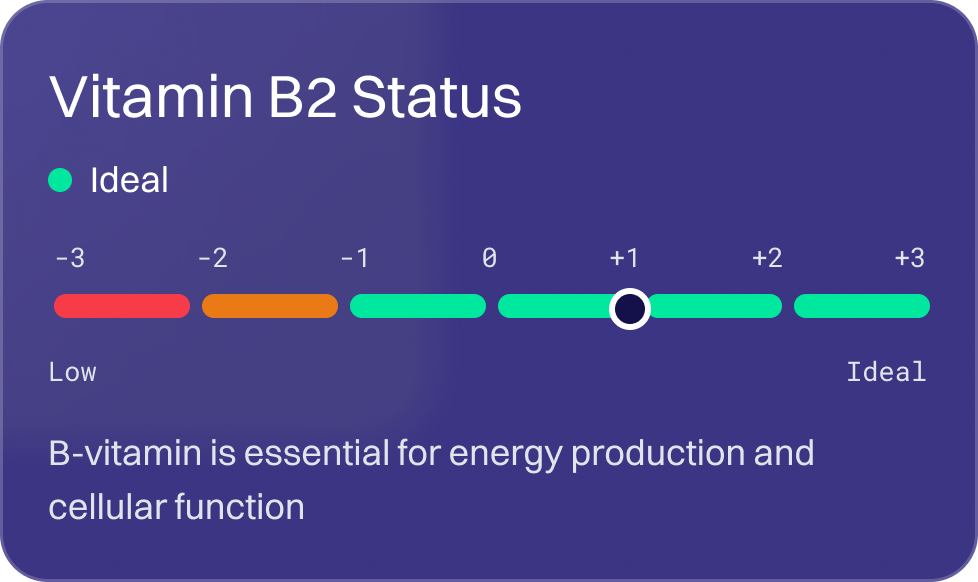 Vitamin B2 Status

Ideal

-3 -2 -1 0 +1 +2 +3

Low

Ideal

B-vitamin is essential for energy production and cellular function